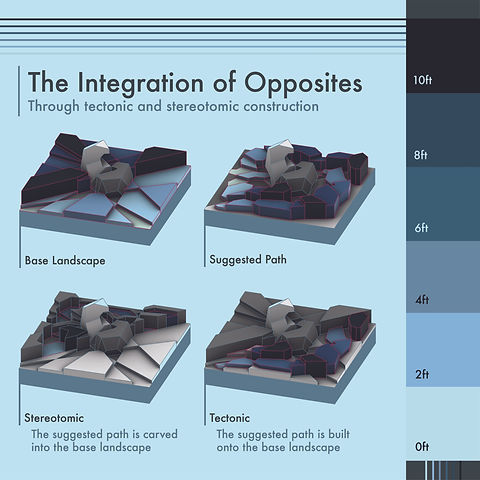 The Integration of Opposites

Through tectonic and stereotomic construction

Base Landscape

Suggested Path

Stereotomic

The suggested path is carved into the base landscape

Tectonic

The suggested path is built onto the base landscape

10ft

8ft

6ft

4ft

2ft

0ft